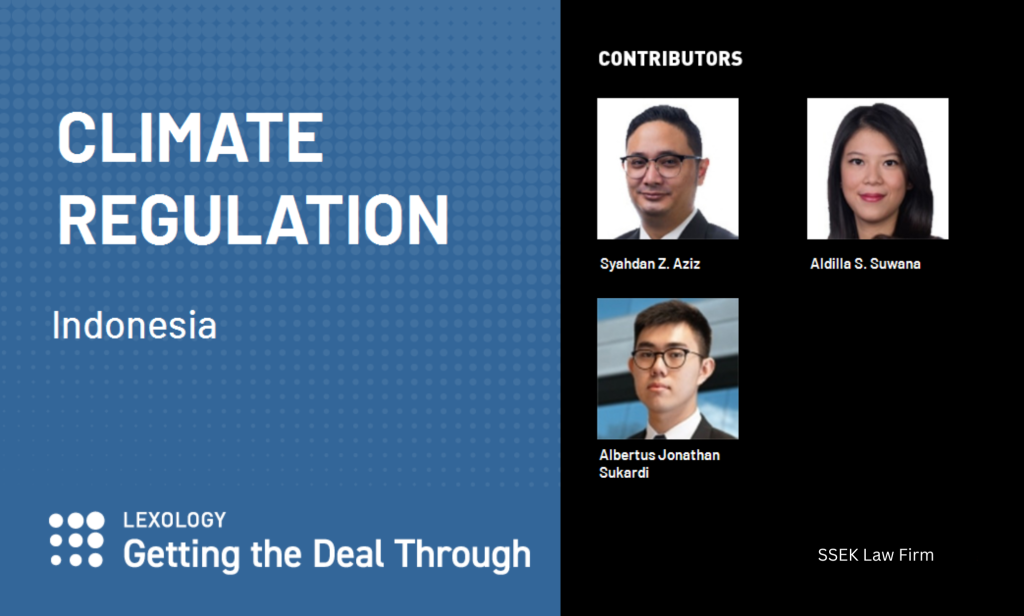 CLIMATE REGULATION

Indonesia

LEXOLOGY
Getting the Deal Through

CONTRIBUTORS

Syahdan Z. Aziz

Aldilla S. Suwana

Albertus Jonathan Sukardi

SSEK Law Firm